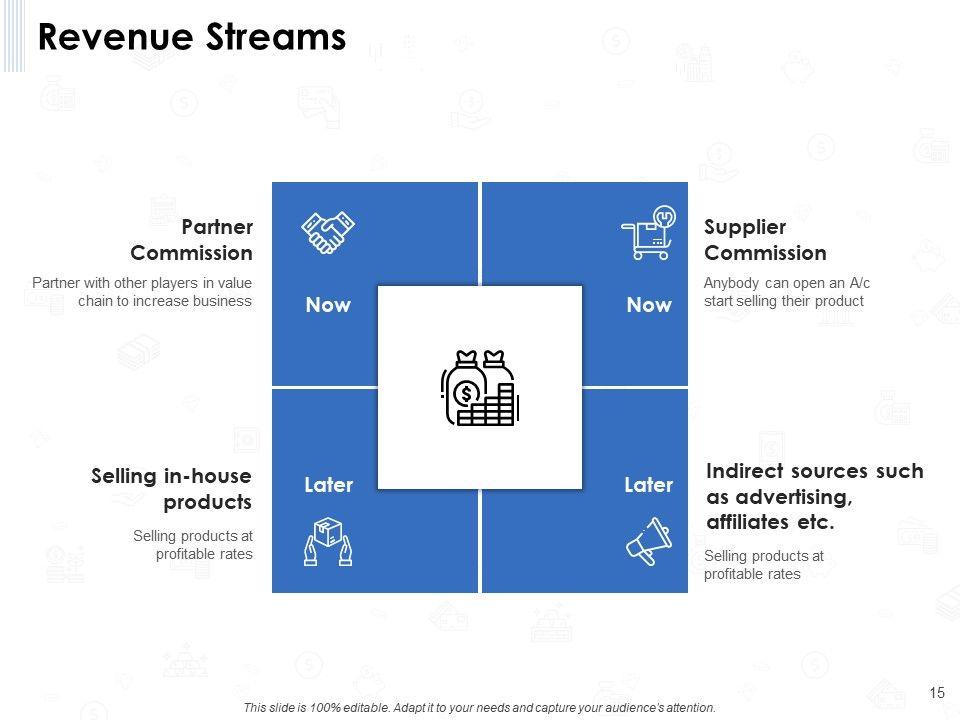 Revenue Streams

Partner Commission

Partner with other players in value chain to increase business

Now

Now

Supplier Commission

Anybody can open an A/c start selling their product

Selling in-house products

Selling products at profitable rates

Later

Later

Indirect sources such as advertising, affiliates etc.

Selling products at profitable rates

15

This slide is 100% editable. Adapt it to your needs and capture your audience's attention.